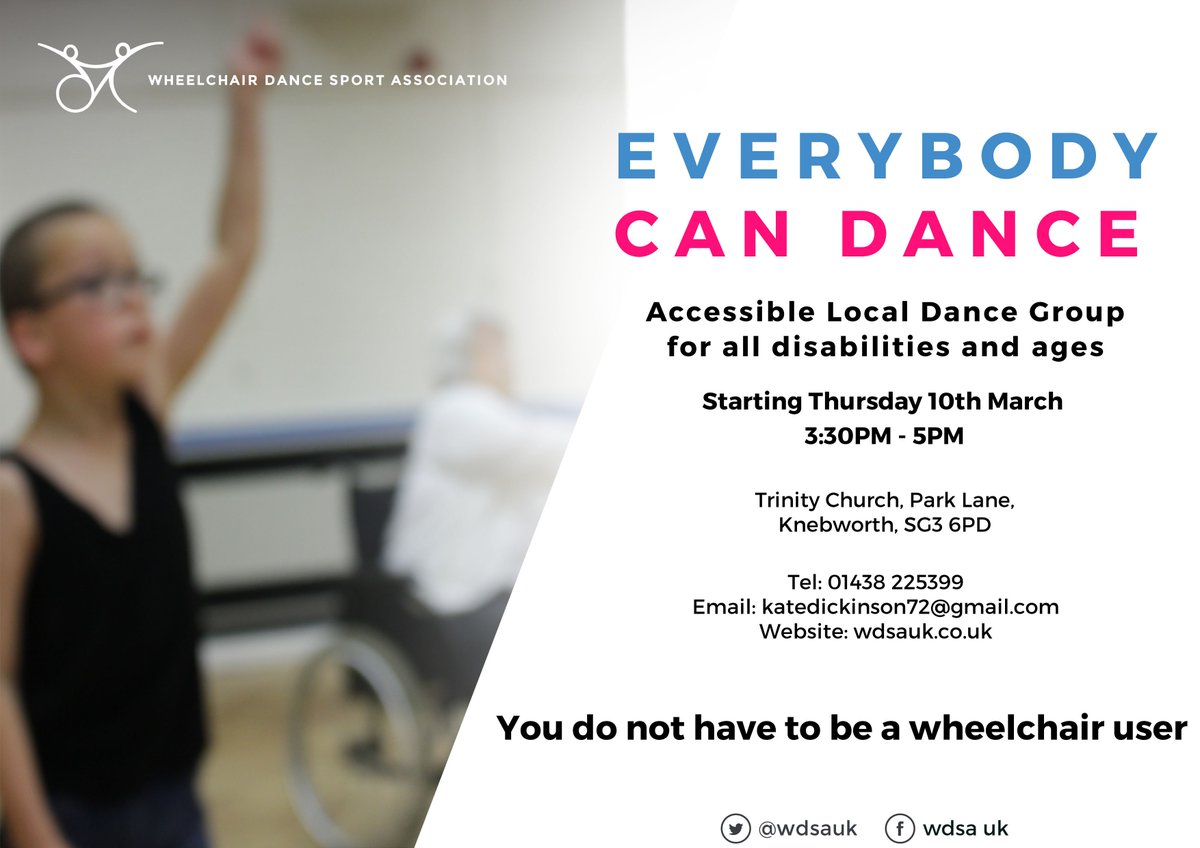 WHEELCHAIR DANCE SPORT ASSOCIATION

EVERYBODY
CAN DANCE

Accessible Local Dance Group for all disabilities and ages

Starting Thursday 10th March
3:30PM - 5PM

Trinity Church, Park Lane,
Knebworth, SG3 6PD

Tel: 01438 225399
Email: katedickinson72@gmail.com
Website: wdsauk.co.uk

You do not have to be a wheelchair user

@wdsauk wdsa uk